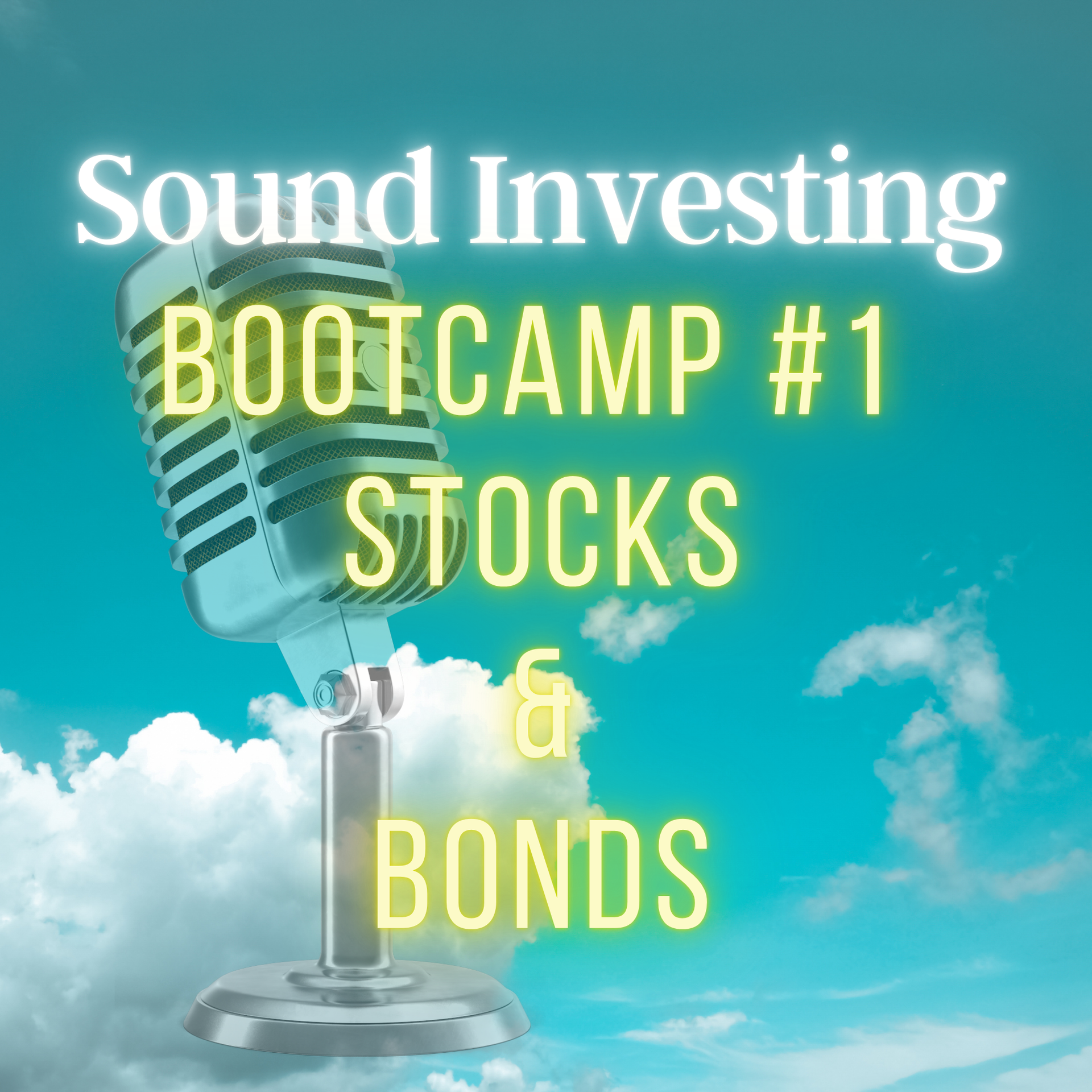 Sound Investing

BOOTCAMP #1
STOCKS
&
BONDS